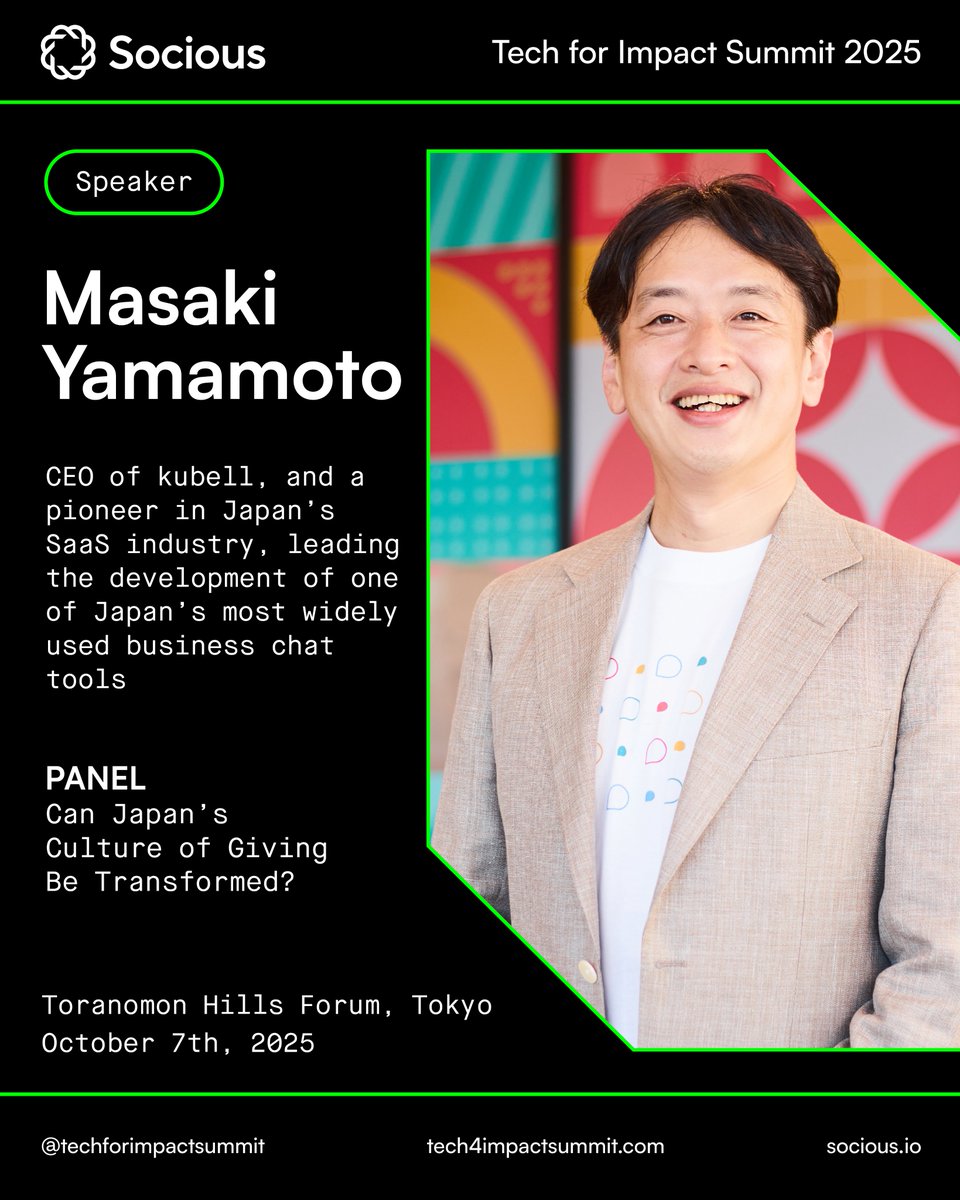 Socious

Tech for Impact Summit 2025

Speaker

Masaki Yamamoto

CEO of kubell, and a pioneer in Japan's SaaS industry, leading the development of one of Japan's most widely used business chat tools

PANEL
Can Japan's Culture of Giving Be Transformed?

Toranomon Hills Forum, Tokyo
October 7th, 2025

@techforimpactsummit

tech4impactsummit.com

socious.io